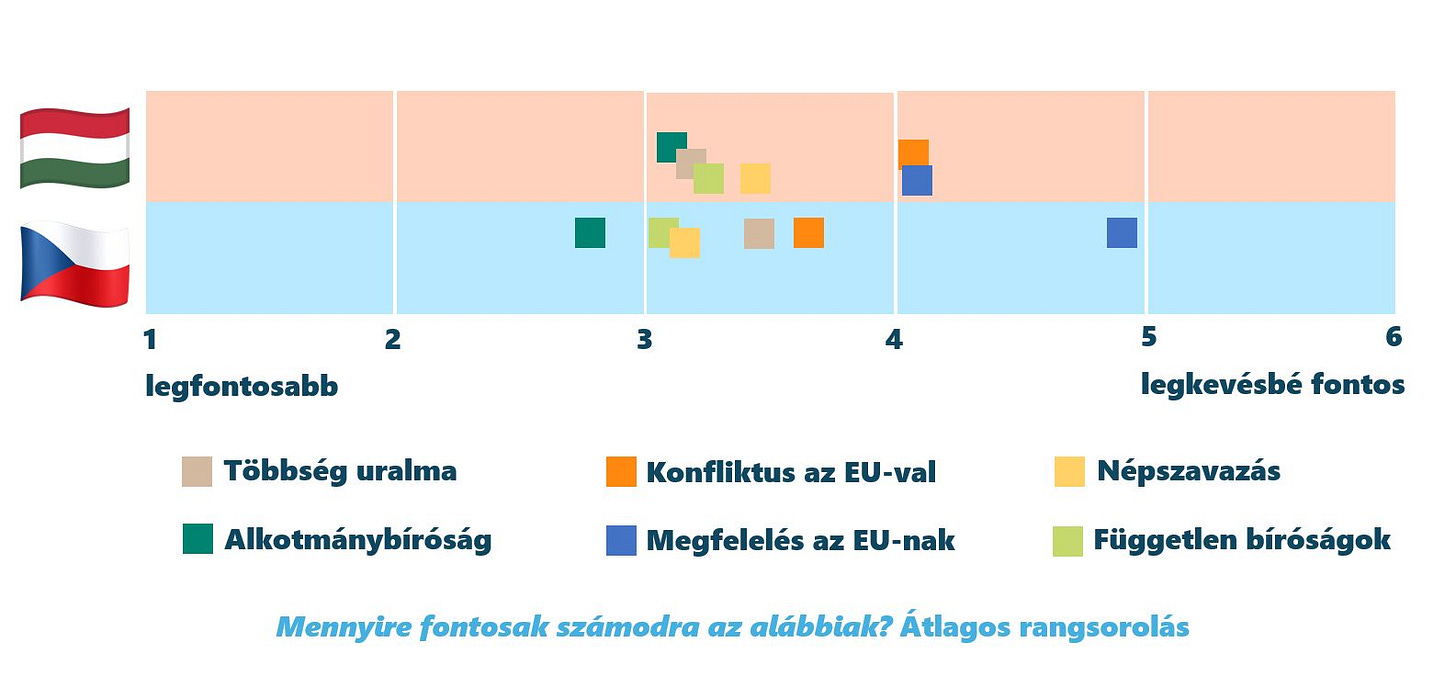 1 2 3 4 5 6

legfontosabb

legkevésbé fontos

Többség uralma

Konfliktus az EU-val

Népszavazás

Alkotmánybíróság

Megfelelés az EU-nak

Független bíróságok

Mennyire fontosak számodra az alábbiak? Átlagos rangsorolás